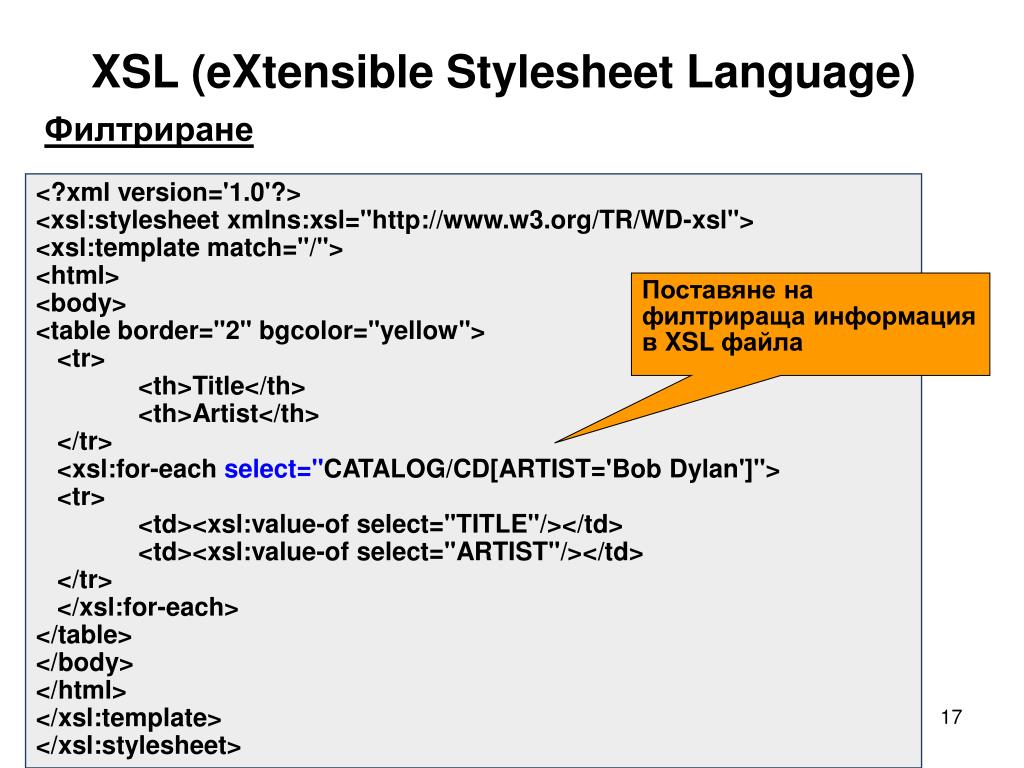 XSL (eXtensible Stylesheet Language)

Филтриране

<?xml version='1.0'?>
<xsl:stylesheet xmlns:xsl="http://www.w3.org/TR/WD-xsl">
<xsl:template match="/">
<html>
<body>
<table border="2" bgcolor="yellow">
<tr>
<th>Title</th>
<th>Artist</th>
</tr>
<xsl:for-each select="CATALOG/CD[ARTIST='Bob Dylan']">
<tr>
<td><xsl:value-of select="TITLE"/></td>
<td><xsl:value-of select="ARTIST"/></td>
</tr>
</xsl:for-each>
</table>
</body>
</html>
</xsl:template>
</xsl:stylesheet>

Поставяне на филтрираща информация в XSL файла

17